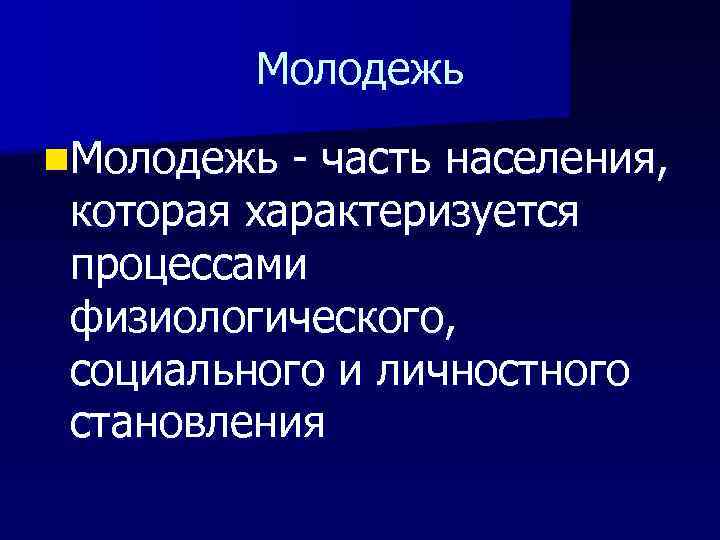 Молодежь

Молодежь - часть населения, которая характеризуется процессами физиологического, социального и личностного становления